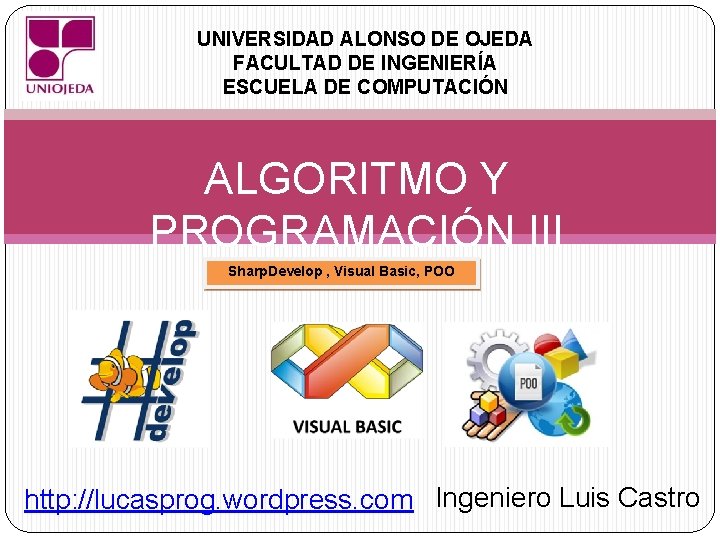 UNIOJEDA

UNIVERSIDAD ALONSO DE OJEDA
FACULTAD DE INGENIERÍA
ESCUELA DE COMPUTACIÓN

ALGORITMO Y PROGRAMACIÓN III

SharpDevelop , Visual Basic, POO

develop

VISUAL BASIC

POO

http://lucasprog.wordpress.com Ingeniero Luis Castro